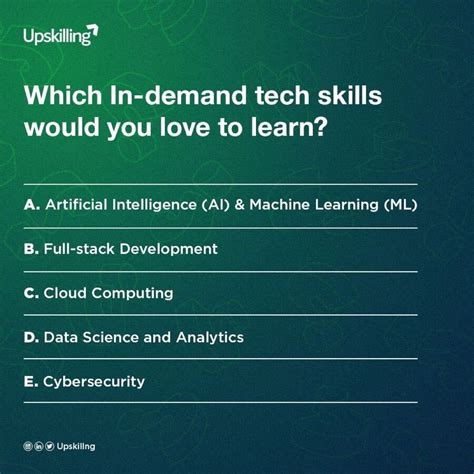 Upskilling

Which In-demand tech skills would you love to learn?

A. Artificial Intelligence (AI) & Machine Learning (ML)

B. Full-stack Development

C. Cloud Computing

D. Data Science and Analytics

E. Cybersecurity

Upskilling